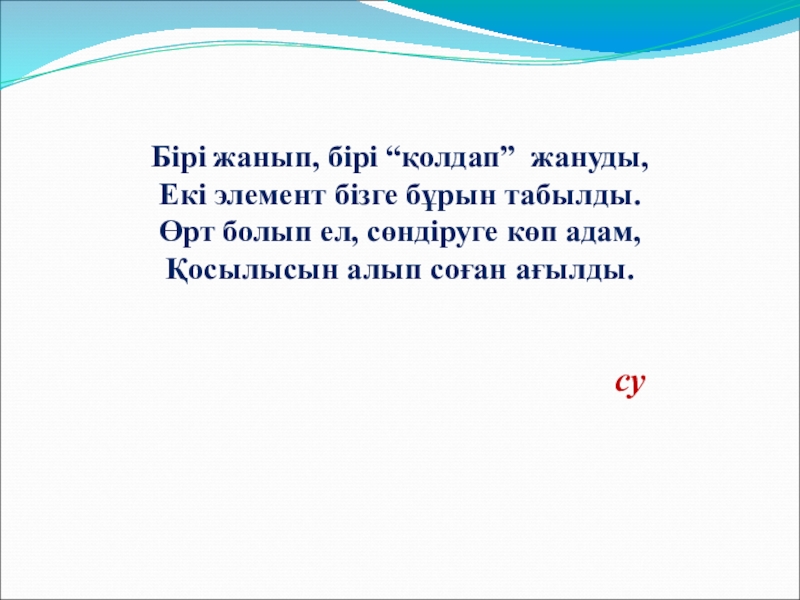 Бірі жанып, бірі “қолдап” жануды,
Екі элемент бізге бұрын табылды.
Өрт болып ел, сөндіруге көп адам,
Қосылысын алып соған ағылды.

су